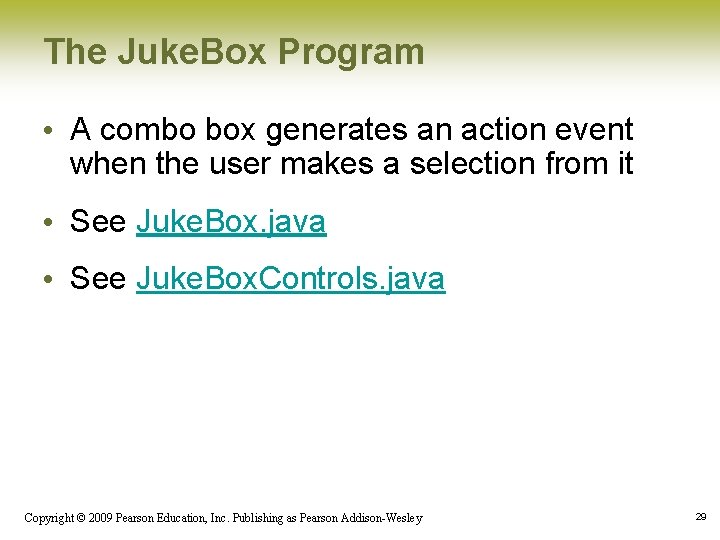 The JukeBox Program

• A combo box generates an action event when the user makes a selection from it

• See JukeBox.java

• See JukeBoxControls.java

Copyright © 2009 Pearson Education, Inc. Publishing as Pearson Addison-Wesley

29